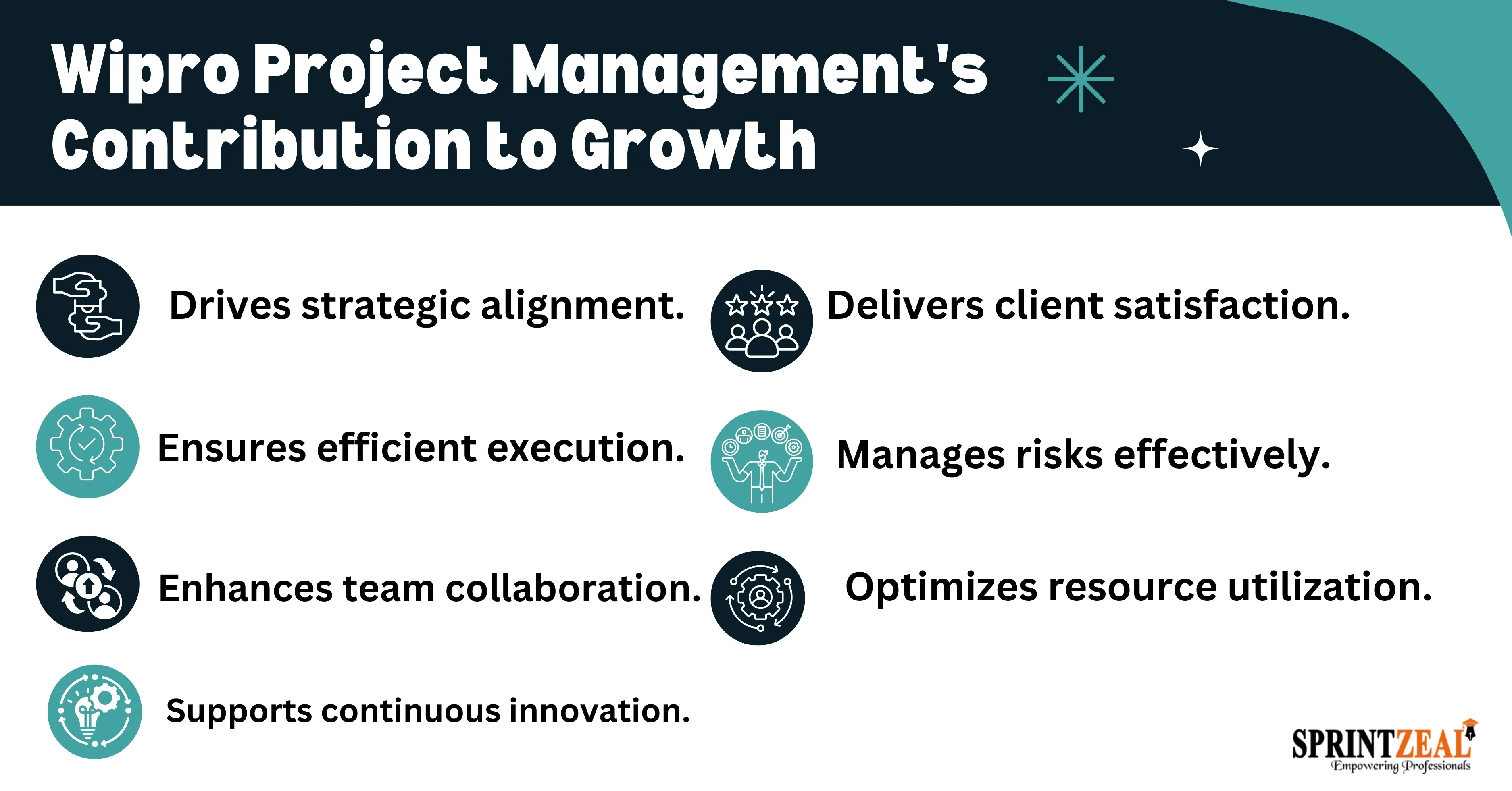 Wipro Project Management's Contribution to Growth

Drives strategic alignment.

Ensures efficient execution.

Enhances team collaboration.

Supports continuous innovation.

Delivers client satisfaction.

Manages risks effectively.

Optimizes resource utilization.

SPRINTZEAL
Empowering Professionals